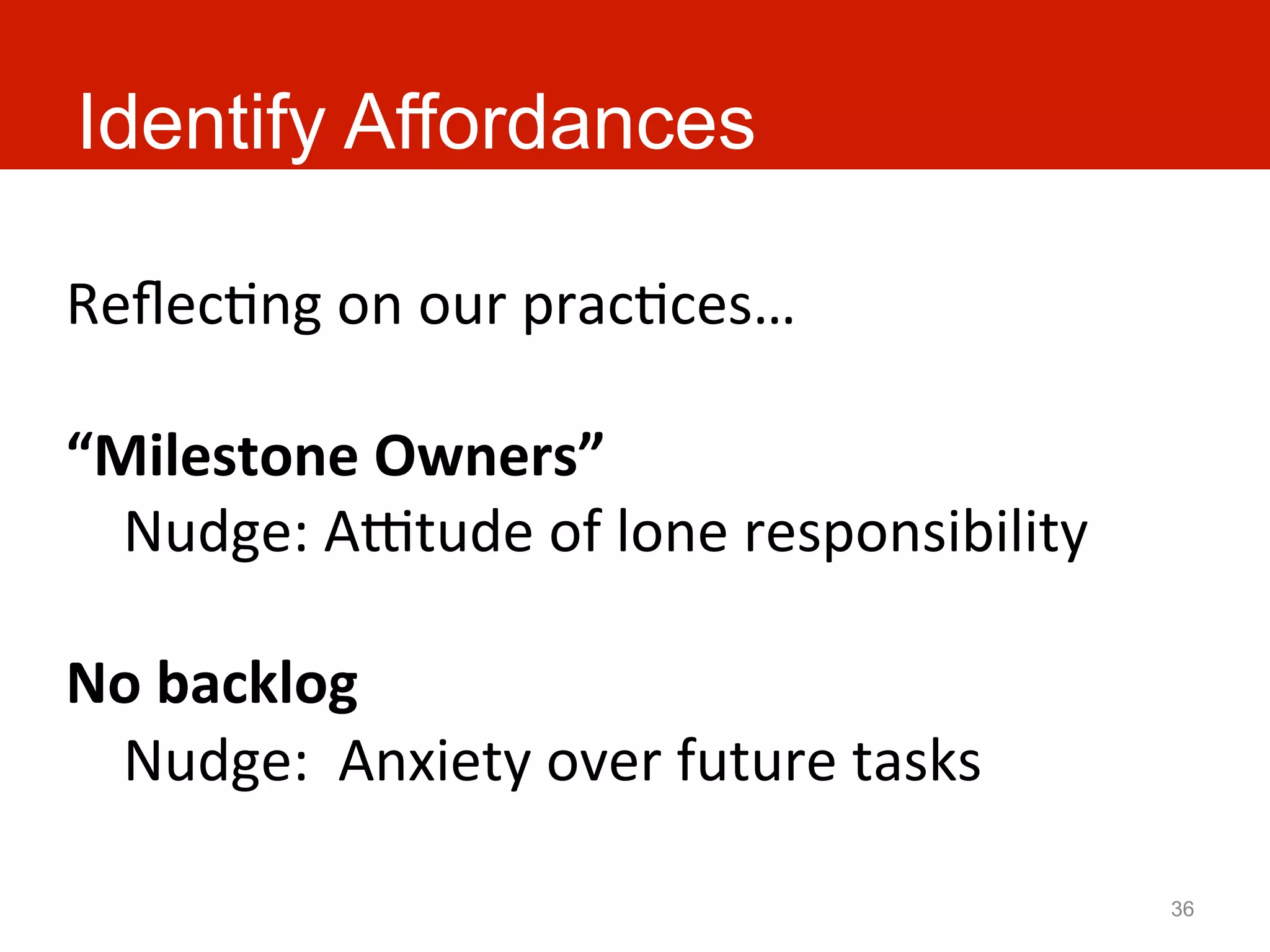 Identify Affordances

Reflecting on our practices…

“Milestone Owners”
Nudge: Attitude of lone responsibility

No backlog
Nudge: Anxiety over future tasks

36